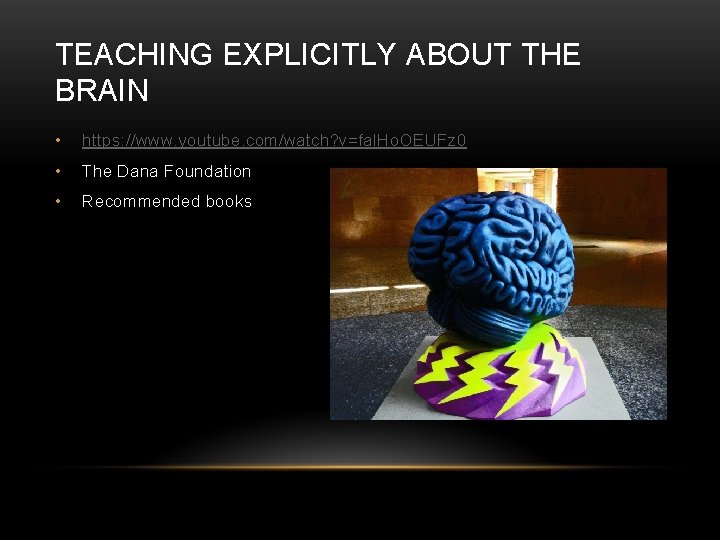 TEACHING EXPLICITLY ABOUT THE BRAIN

• https://www.youtube.com/watch?v=faIHoOEUFz0
• The Dana Foundation
• Recommended books